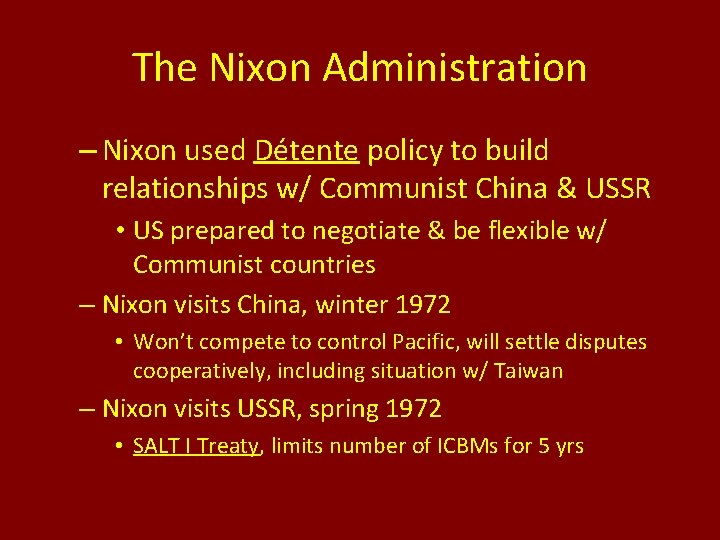 The Nixon Administration

– Nixon used Détente policy to build relationships w/ Communist China & USSR

• US prepared to negotiate & be flexible w/ Communist countries

– Nixon visits China, winter 1972

• Won't compete to control Pacific, will settle disputes cooperatively, including situation w/ Taiwan

– Nixon visits USSR, spring 1972

• SALT I Treaty, limits number of ICBMs for 5 yrs